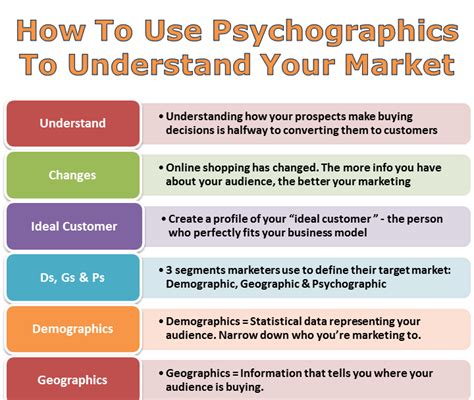 How To Use Psychographics To Understand Your Market

Understand
• Understanding how your prospects make buying decisions is halfway to converting them to customers

Changes
• Online shopping has changed. The more info you have about your audience, the better your marketing

Ideal Customer
• Create a profile of your “ideal customer ” - the person who perfectly fits your business model

Ds, Gs & Ps
• 3 segments marketers use to define their target market: Demographic, Geographic & Psychographic

Demographics
• Demographics = Statistical data representing your audience. Narrow down who you’re marketing to.

Geographics
• Geographics = Information that tells you where your audience is buying.